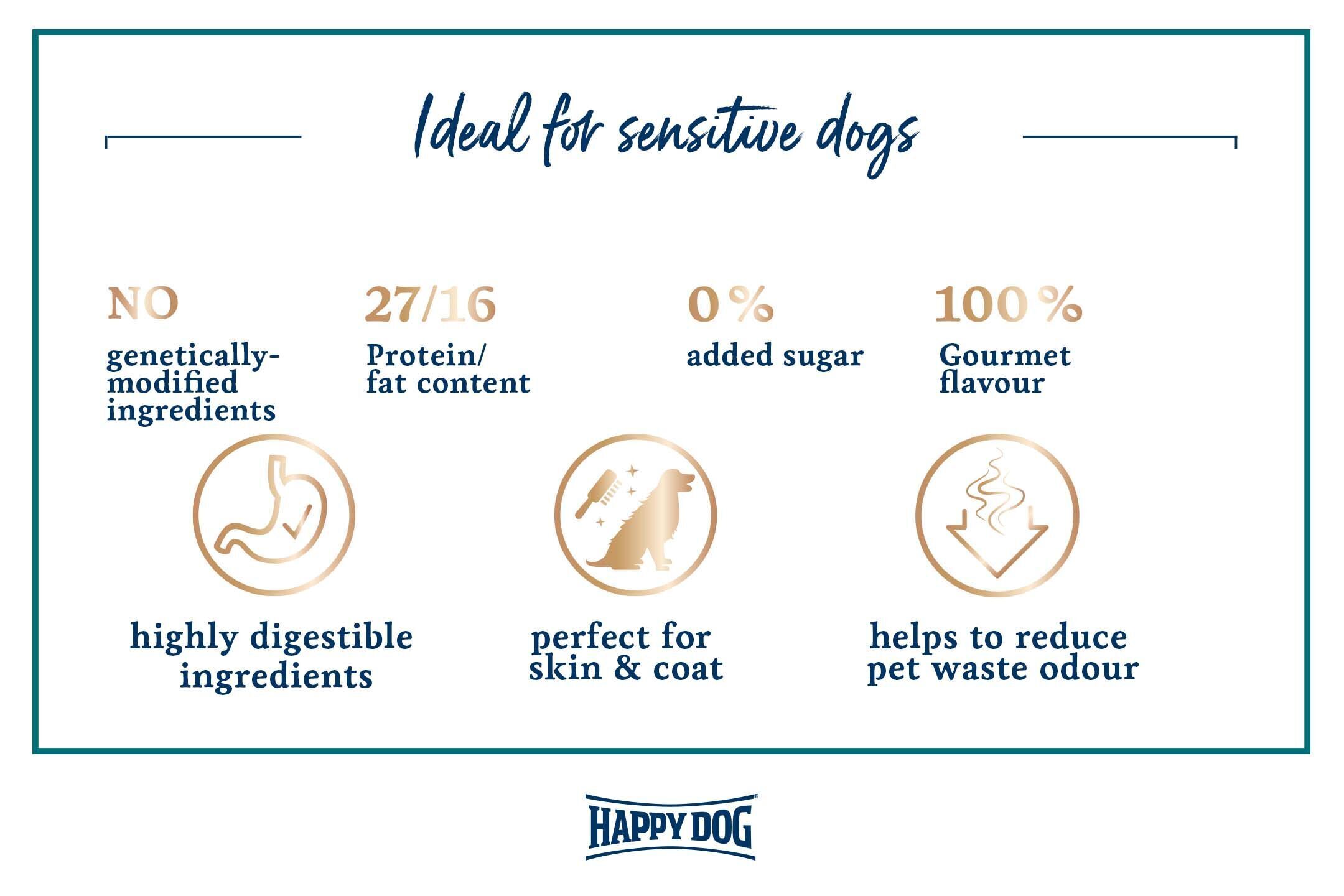 Ideal for sensitive dogs

NO
genetically-modified ingredients

27/16
Protein/ fat content

0 %
added sugar

100 %
Gourmet flavour

highly digestible ingredients

perfect for skin & coat

helps to reduce pet waste odour

HAPPY DOG®